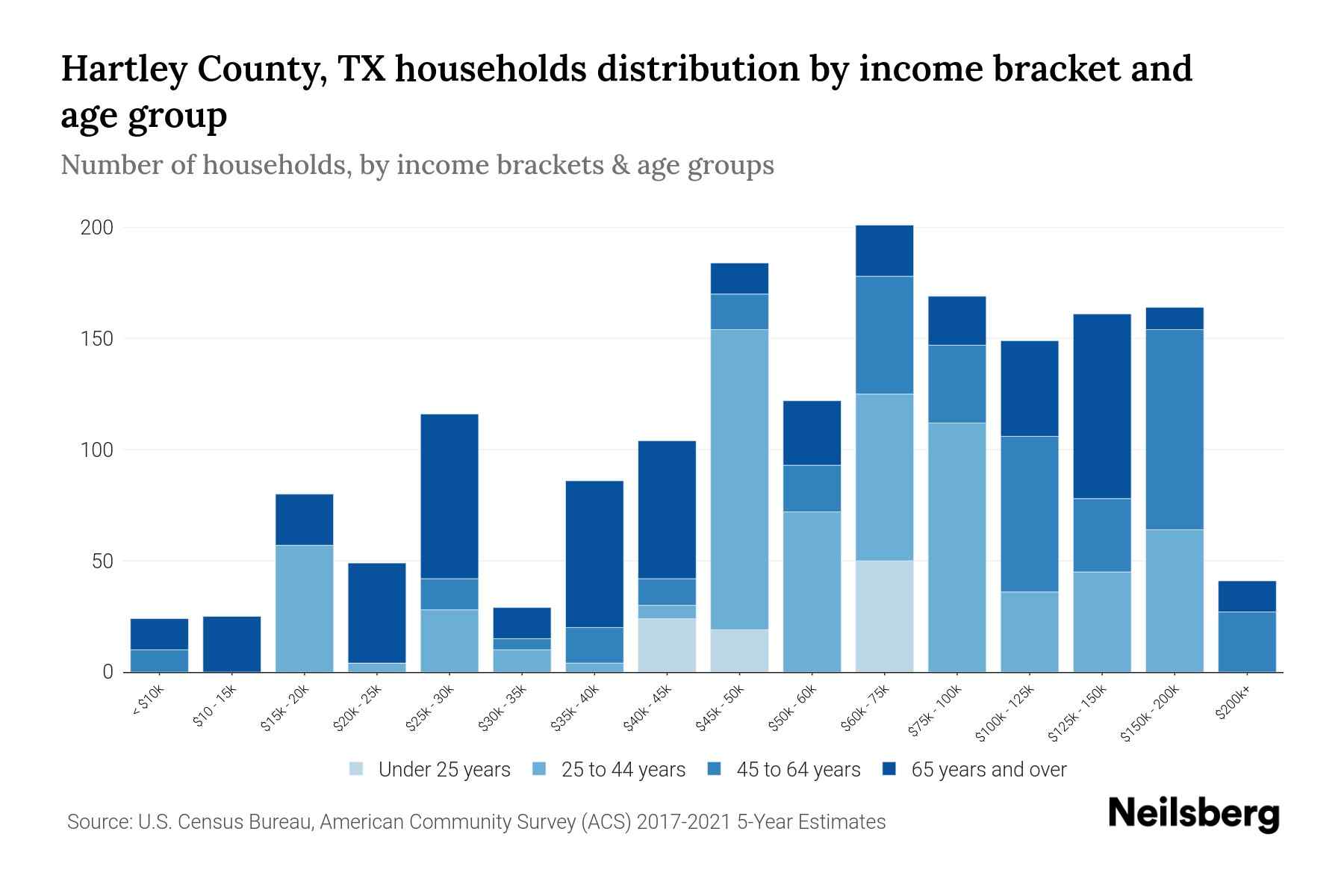 Hartley County, TX households distribution by income bracket and age group

Number of households, by income brackets & age groups

200
150
100
50
0

< $10k
$10 - 15k
$15k - 20k
$20k - 25k
$25k - 30k
$30k - 35k
$35k - 40k
$40k - 45k
$45k - 50k
$50k - 60k
$60k - 75k
$75k - 100k
$100k - 125k
$125k - 150k
$150k - 200k
$200k+

Under 25 years
25 to 44 years
45 to 64 years
65 years and over

Source: U.S. Census Bureau, American Community Survey (ACS) 2017-2021 5-Year Estimates

Neilsberg